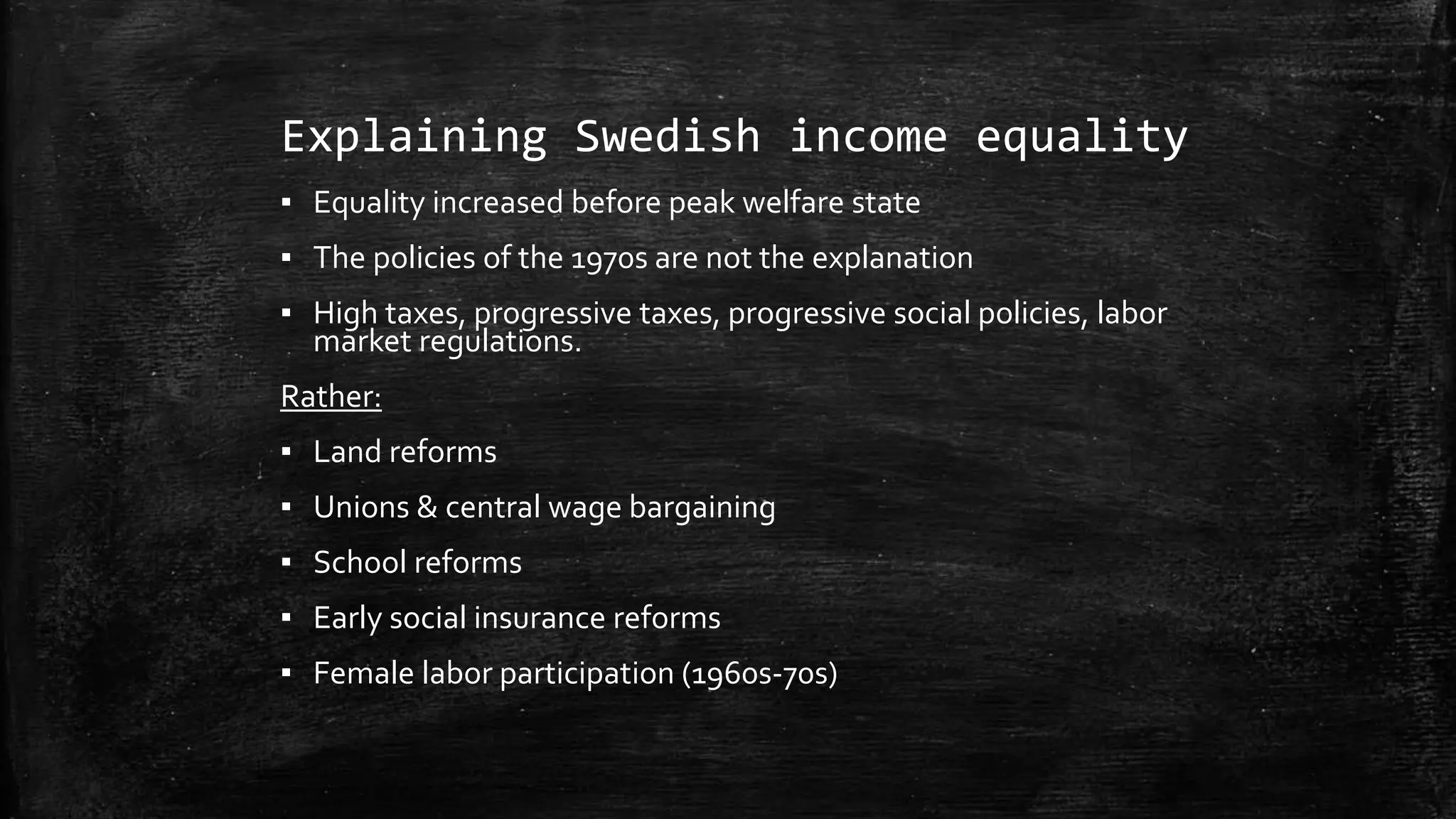 Explaining Swedish income equality

▪ Equality increased before peak welfare state

▪ The policies of the 1970s are not the explanation

▪ High taxes, progressive taxes, progressive social policies, labor market regulations.

Rather:

▪ Land reforms

▪ Unions & central wage bargaining

▪ School reforms

▪ Early social insurance reforms

▪ Female labor participation (1960s-70s)